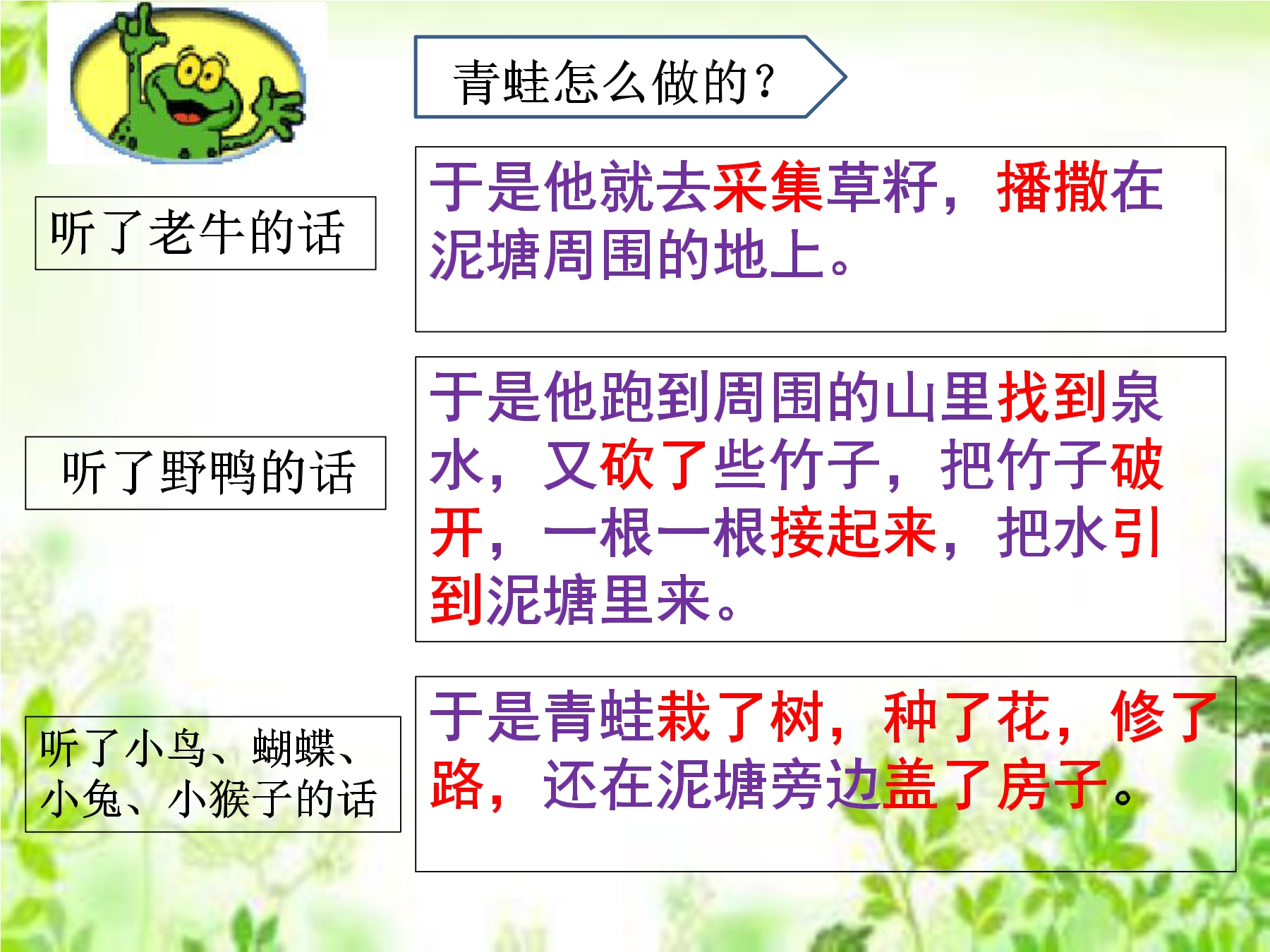 青蛙怎么做的？

听了老牛的话

于是他就去采集草籽，播撒在泥塘周围的地上。

听了野鸭的话

于是他跑到周围的山里找到泉水，又砍了些竹子，把竹子破开，一根一根接起来，把水引到泥塘里来。

听了小鸟、蝴蝶、小兔、小猴子的话

于是青蛙栽了树，种了花，修了路，还在泥塘旁边盖了房子。